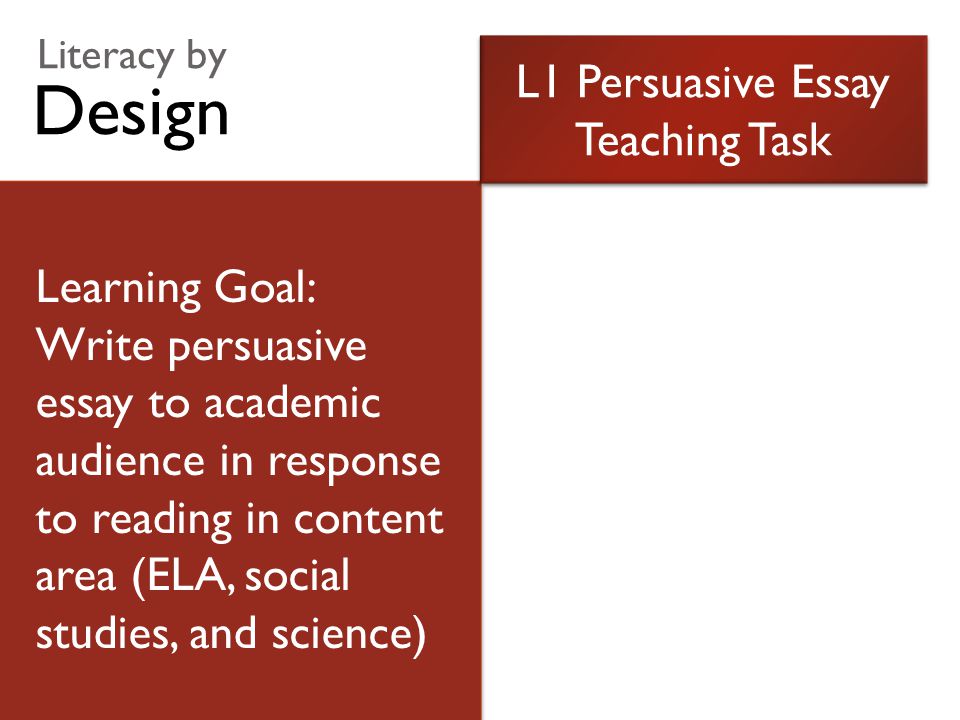 Literacy by
Design

L1 Persuasive Essay Teaching Task

Learning Goal:
Write persuasive essay to academic audience in response to reading in content area (ELA, social studies, and science)